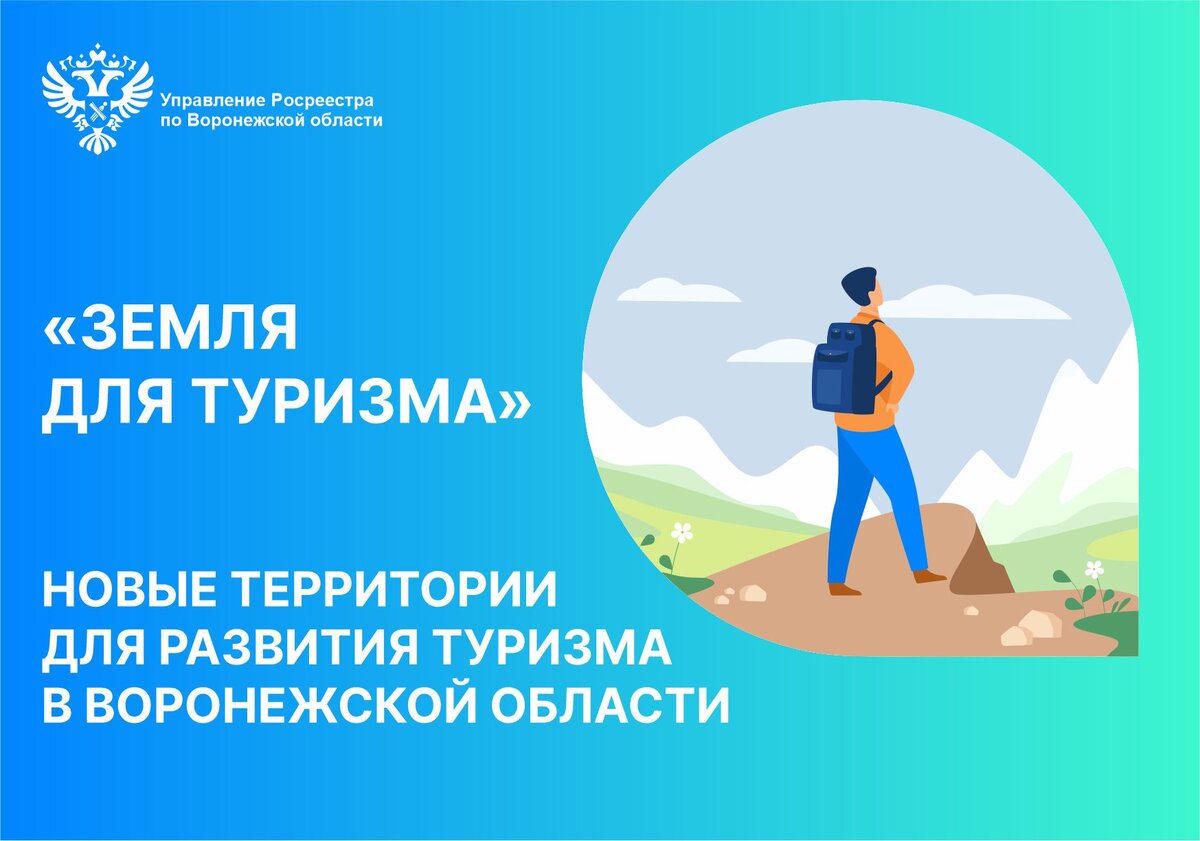 Управление Росреестра
по Воронежской области

«ЗЕМЛЯ
ДЛЯ ТУРИЗМА»

НОВЫЕ ТЕРРИТОРИИ
ДЛЯ РАЗВИТИЯ ТУРИЗМА
В ВОРОНЕЖСКОЙ ОБЛАСТИ